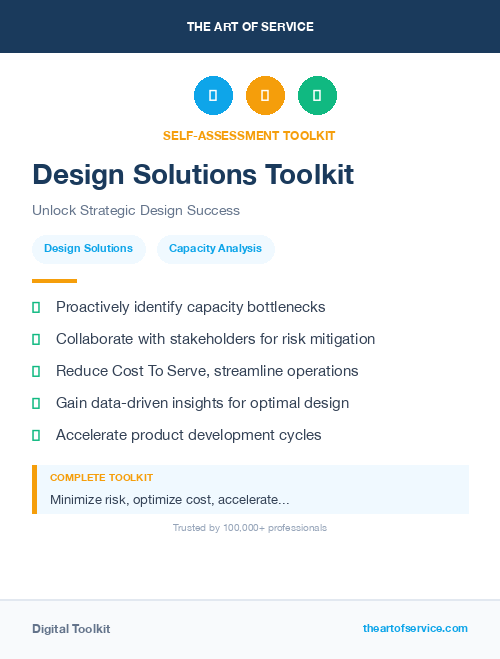 THE ART OF SERVICE

SELF-ASSESSMENT TOOLKIT

Design Solutions Toolkit

Unlock Strategic Design Success

Design Solutions

Capacity Analysis

Proactively identify capacity bottlenecks

Collaborate with stakeholders for risk mitigation

Reduce Cost To Serve, streamline operations

Gain data-driven insights for optimal design

Accelerate product development cycles

COMPLETE TOOLKIT

Minimize risk, optimize cost, accelerate...

Trusted by 100,000+ professionals

Digital Toolkit

theartofservice.com